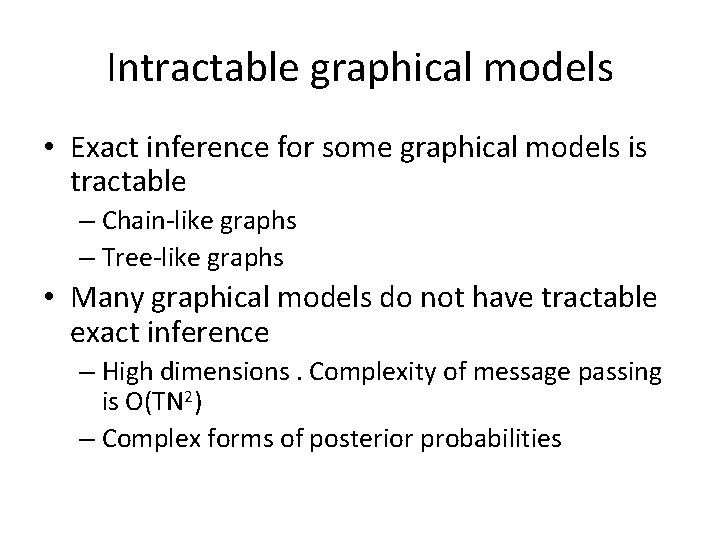 Intractable graphical models

• Exact inference for some graphical models is tractable
– Chain-like graphs
– Tree-like graphs

• Many graphical models do not have tractable exact inference
– High dimensions . Complexity of message passing is $O(TN^2)$
– Complex forms of posterior probabilities